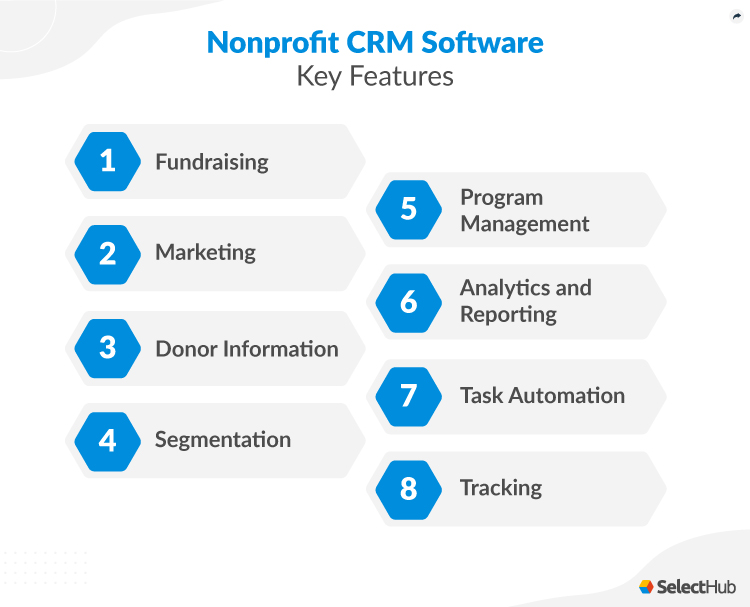 Nonprofit CRM Software
Key Features

1 Fundraising

2 Marketing

3 Donor Information

4 Segmentation

5 Program Management

6 Analytics and Reporting

7 Task Automation

8 Tracking

SelectHub